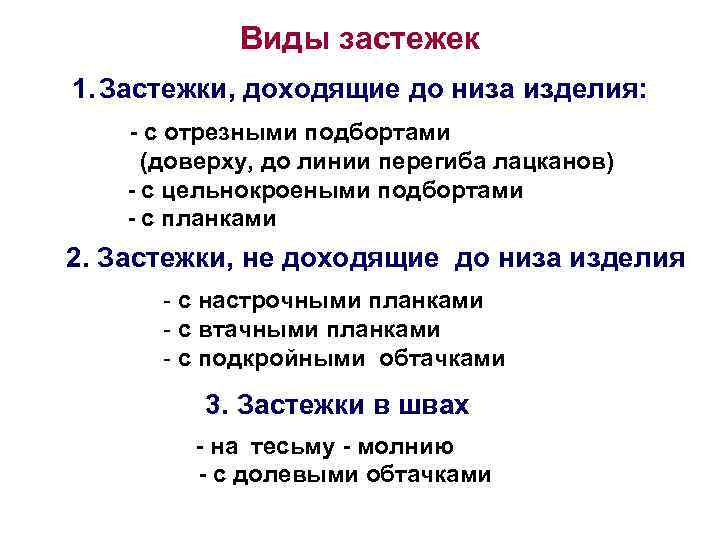 Виды застежек

1. Застежки, доходящие до низа изделия:

- с отрезными подбортами (доверху, до линии перегиба лацканов)
- с цельнокроеными подбортами
- с планками

2. Застежки, не доходящие до низа изделия

- с настрочными планками
- с втачными планками
- с подкройными обтачками

3. Застежки в швах

- на тесьму - молнию
- с долевыми обтачками